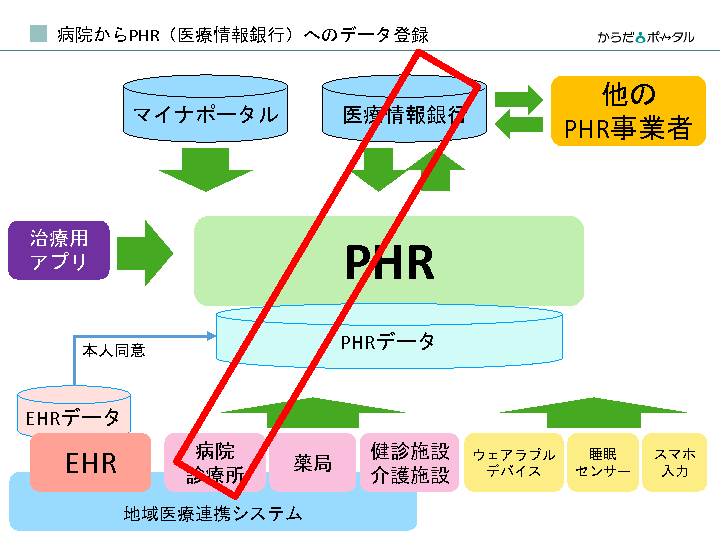 病院からPHR（医療情報銀行）へのデータ登録

からだポータル

マイナポータル

医療情報銀行

他の
PHR事業者

治療用
アプリ

PHR

PHRデータ

本人同意

EHRデータ

EHR

病院
診療所

薬局

健診施設
介護施設

ウェアラブル
デバイス

睡眠
センサー

スマホ
入力

地域医療連携システム